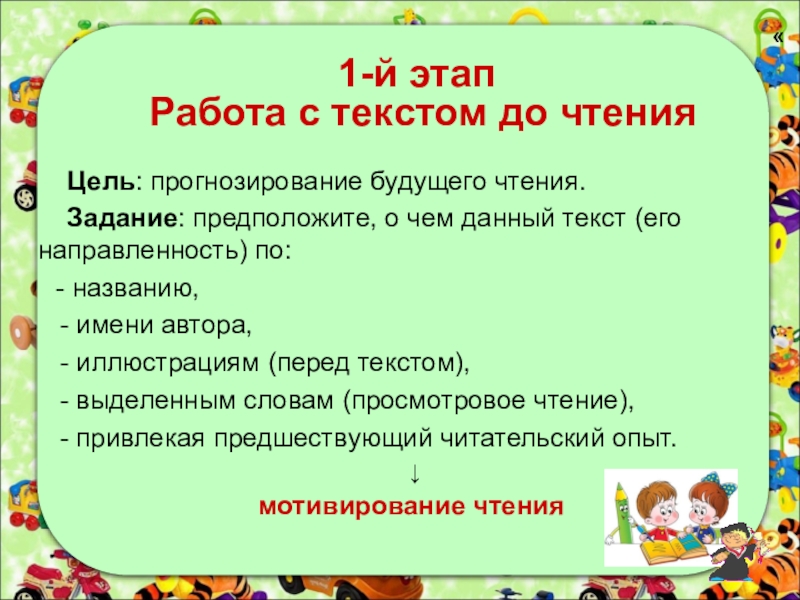 «

1-й этап
Работа с текстом до чтения

Цель: прогнозирование будущего чтения.

Задание: предположите, о чем данный текст (его направленность) по:

- названию,
- имени автора,
- иллюстрациям (перед текстом),
- выделенным словам (просмотровое чтение),
- привлекая предшествующий читательский опыт.

↓
мотивирование чтения